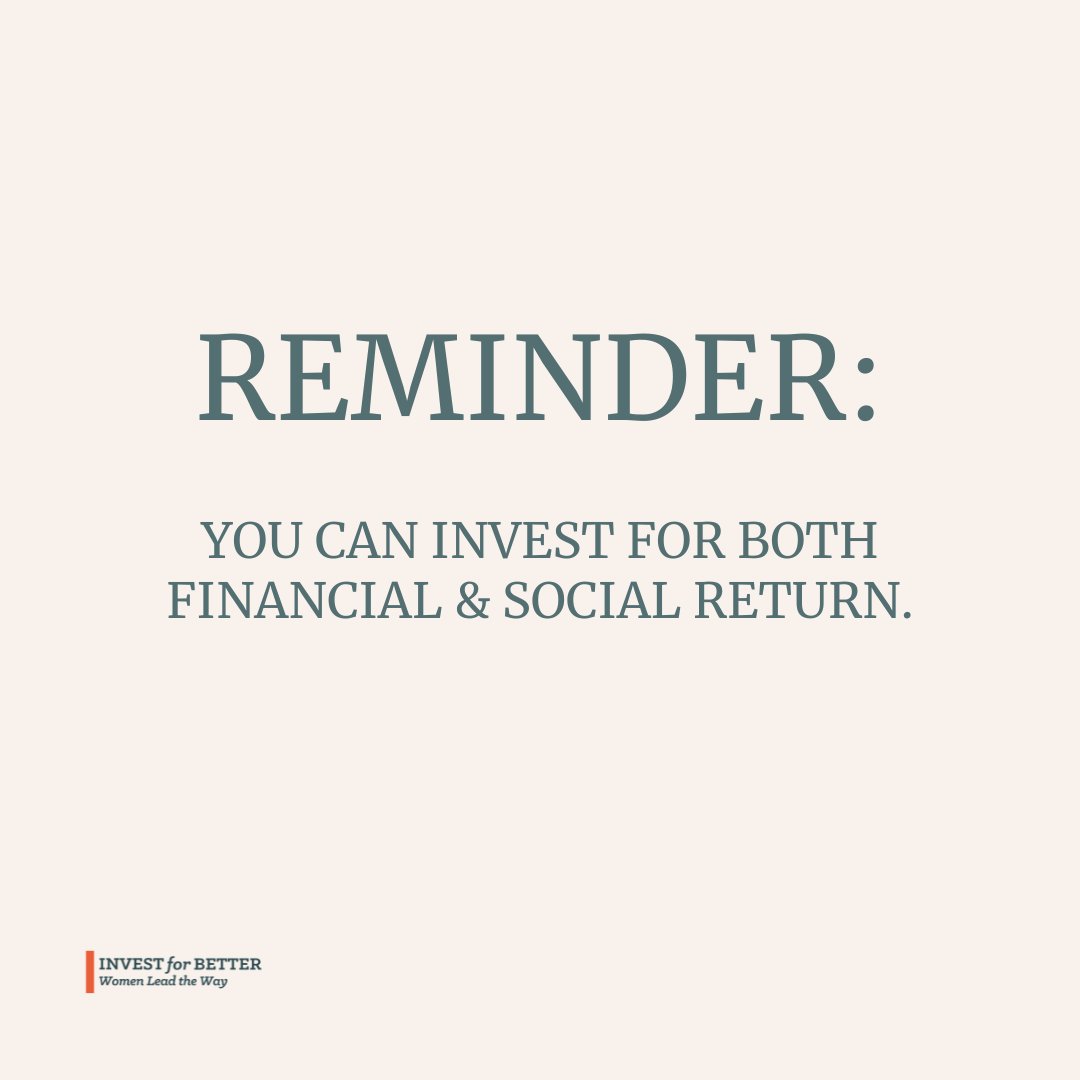 REMINDER:

YOU CAN INVEST FOR BOTH FINANCIAL & SOCIAL RETURN.

INVEST for BETTER
Women Lead the Way